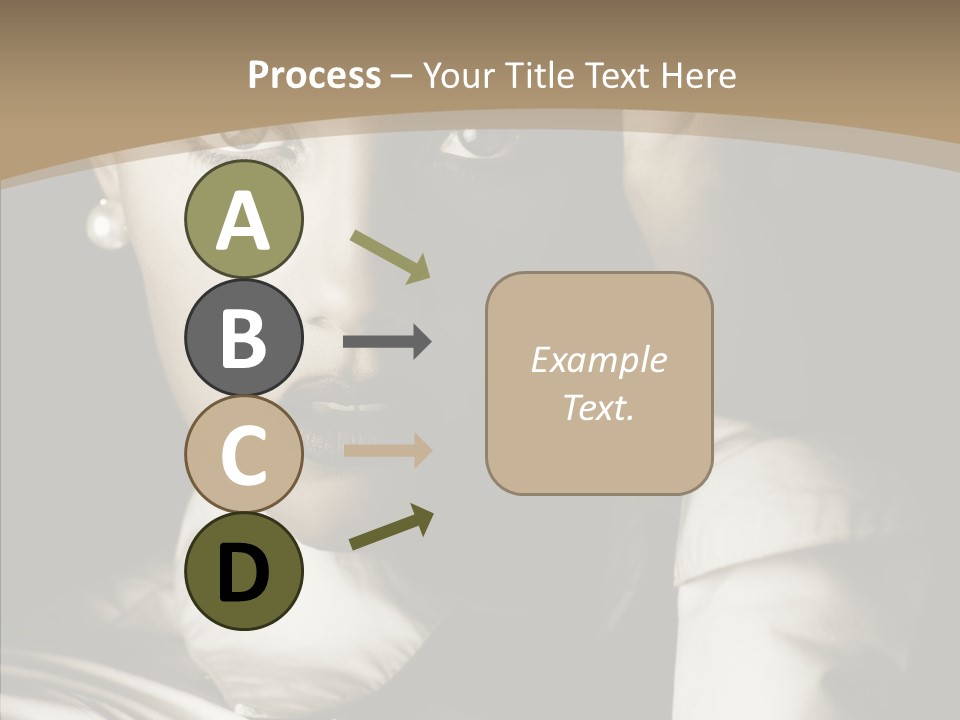 Process – Your Title Text Here

A

B

C

D

Example Text.